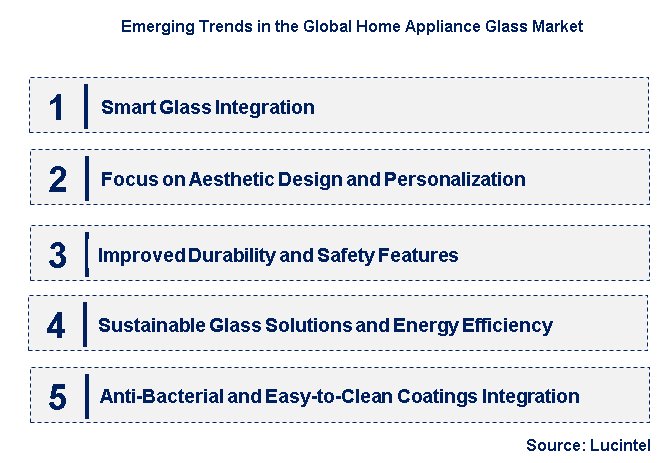 Emerging Trends in the Global Home Appliance Glass Market

1 Smart Glass Integration

2 Focus on Aesthetic Design and Personalization

3 Improved Durability and Safety Features

4 Sustainable Glass Solutions and Energy Efficiency

5 Anti-Bacterial and Easy-to-Clean Coatings Integration

Source: Lucintel